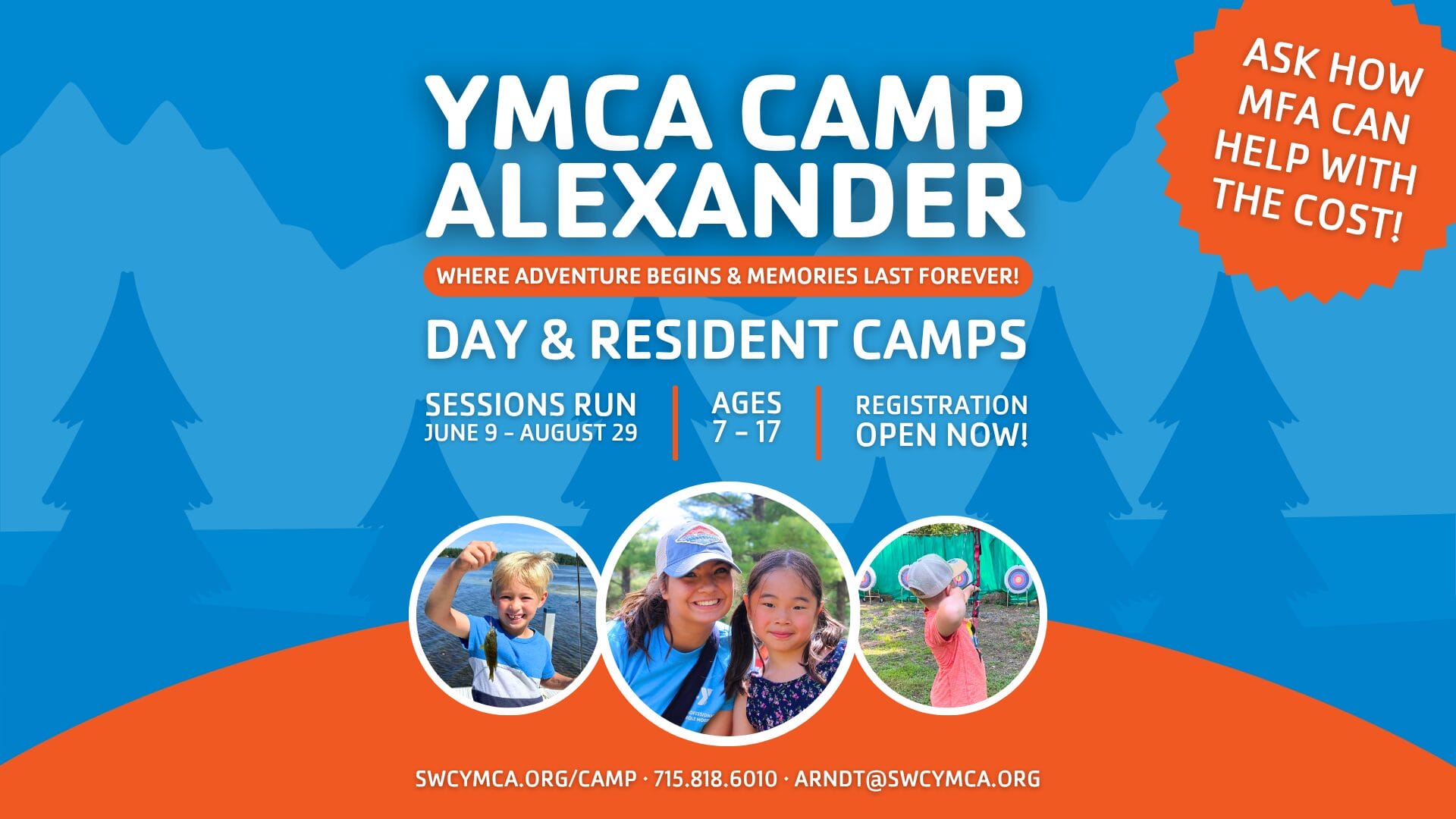 YMCA CAMP ALEXANDER

WHERE ADVENTURE BEGINS & MEMORIES LAST FOREVER!

DAY & RESIDENT CAMPS

SESSIONS RUN
JUNE 9 - AUGUST 29

AGES
7 - 17

REGISTRATION
OPEN NOW!

ASK HOW MFA CAN HELP WITH THE COST!

SWCYMCA.ORG/CAMP · 715.818.6010 · ARNDT@SWCYMCA.ORG